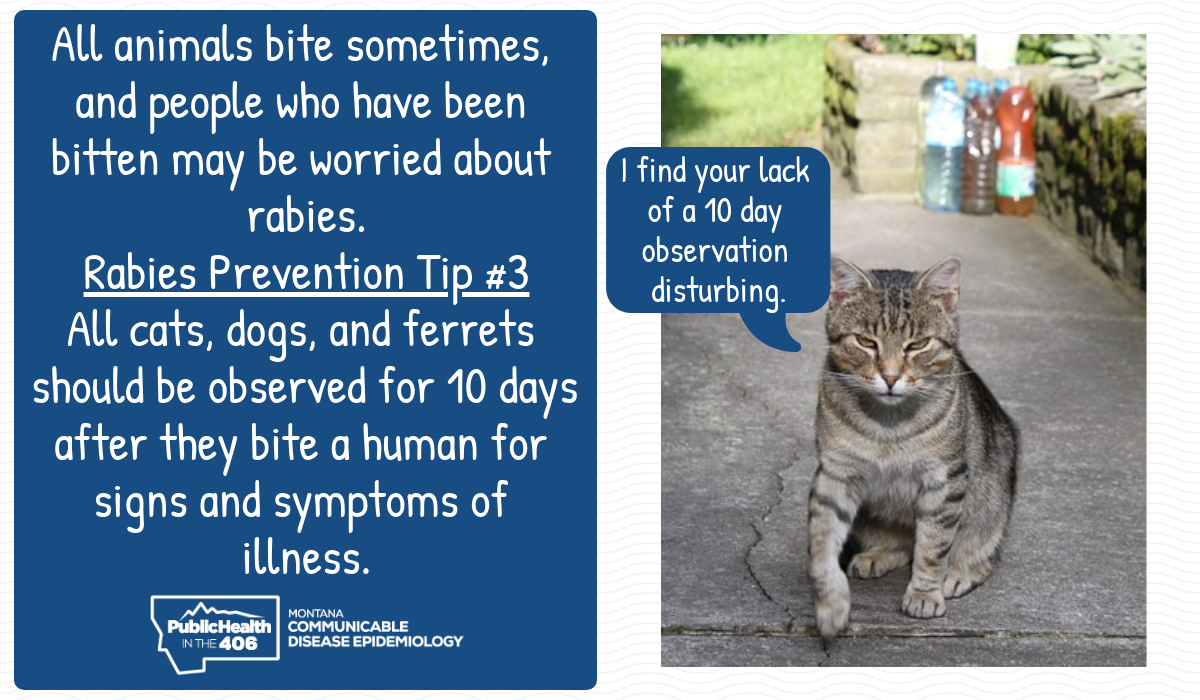 All animals bite sometimes, and people who have been bitten may be worried about rabies.

Rabies Prevention Tip #3

All cats, dogs, and ferrets should be observed for 10 days after they bite a human for signs and symptoms of illness.

PublicHealth IN THE 406

MONTANA
COMMUNICABLE
DISEASE EPIDEMIOLOGY

I find your lack of a 10 day observation disturbing.